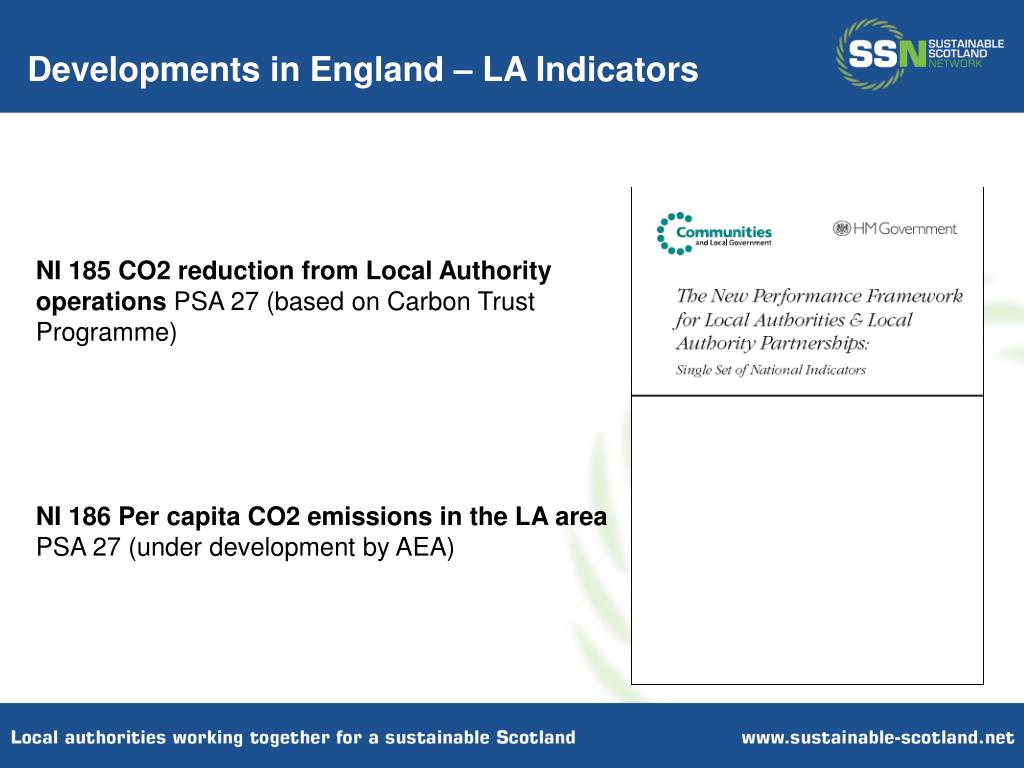 Developments in England – LA Indicators

SSN SUSTAINABLE SCOTLAND NETWORK

NI 185 CO2 reduction from Local Authority operations PSA 27 (based on Carbon Trust Programme)

NI 186 Per capita CO2 emissions in the LA area PSA 27 (under development by AEA)

Communities and Local Government

HM Government

The New Performance Framework for Local Authorities & Local Authority Partnerships:

Single Set of National Indicators

Local authorities working together for a sustainable Scotland

www.sustainable-scotland.net